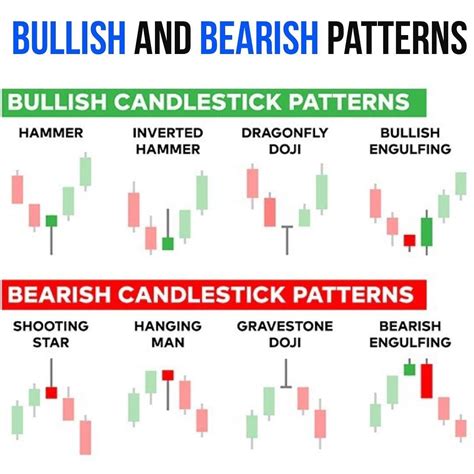 BULLISH AND BEARISH PATTERNS

BULLISH CANDLESTICK PATTERNS

HAMMER

INVERTED HAMMER

DRAGONFLY DOJI

BULLISH ENGULFING

BEARISH CANDLESTICK PATTERNS

SHOOTING STAR

HANGING MAN

GRAVESTONE DOJI

BEARISH ENGULFING